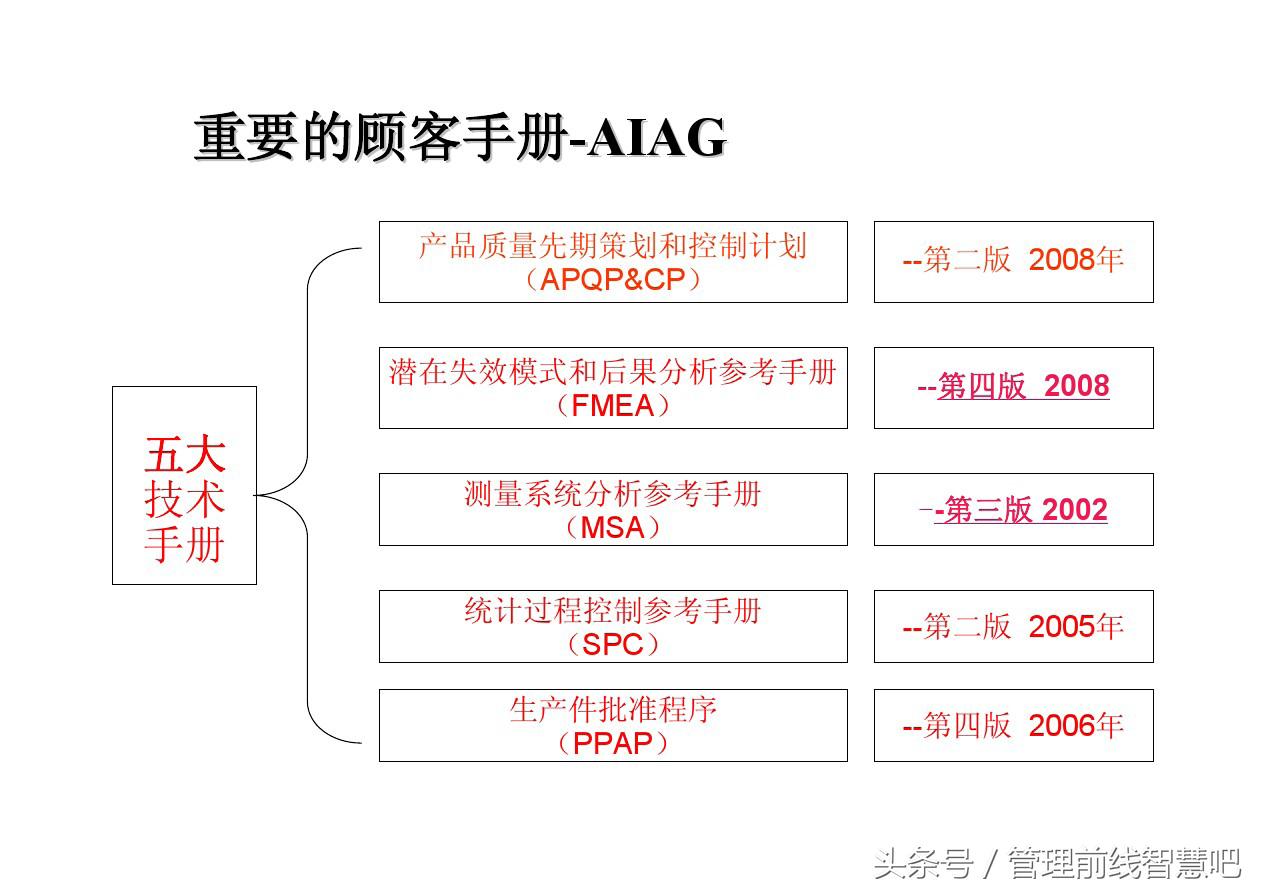 重要的顾客手册-AIAG

五大技术手册

产品质量先期策划和控制计划（APQP&CP）

--第二版 2008年

潜在失效模式和后果分析参考手册（FMEA）

--第四版 2008

测量系统分析参考手册（MSA）

--第三版 2002

统计过程控制参考手册（SPC）

--第二版 2005年

生产件批准程序（PPAP）

--第四版 2006年

头条号 / 管理前线智慧吧